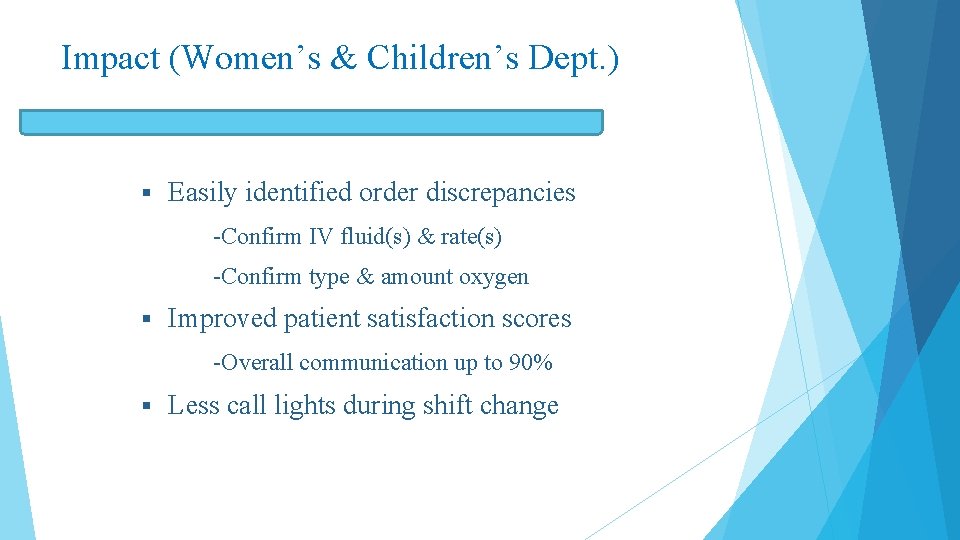 Impact (Women’s & Children’s Dept.)

▪ Easily identified order discrepancies

-Confirm IV fluid(s) & rate(s)

-Confirm type & amount oxygen

▪ Improved patient satisfaction scores

-Overall communication up to 90%

▪ Less call lights during shift change